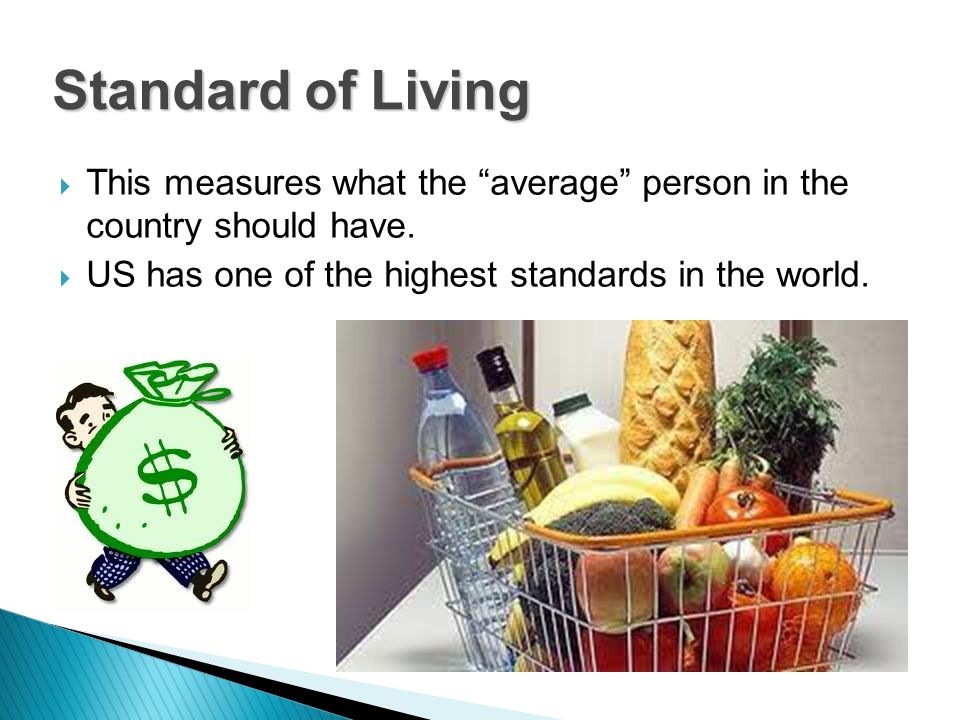 Standard of Living

This measures what the “average” person in the country should have.
US has one of the highest standards in the world.

$